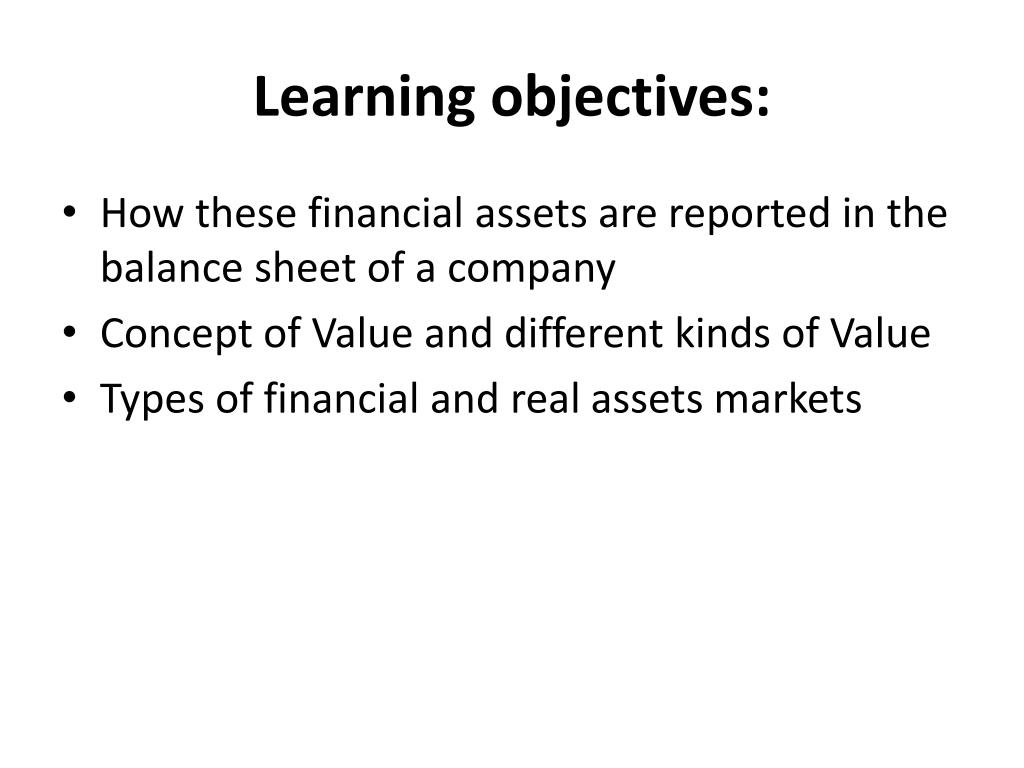 Learning objectives:

• How these financial assets are reported in the balance sheet of a company
• Concept of Value and different kinds of Value
• Types of financial and real assets markets